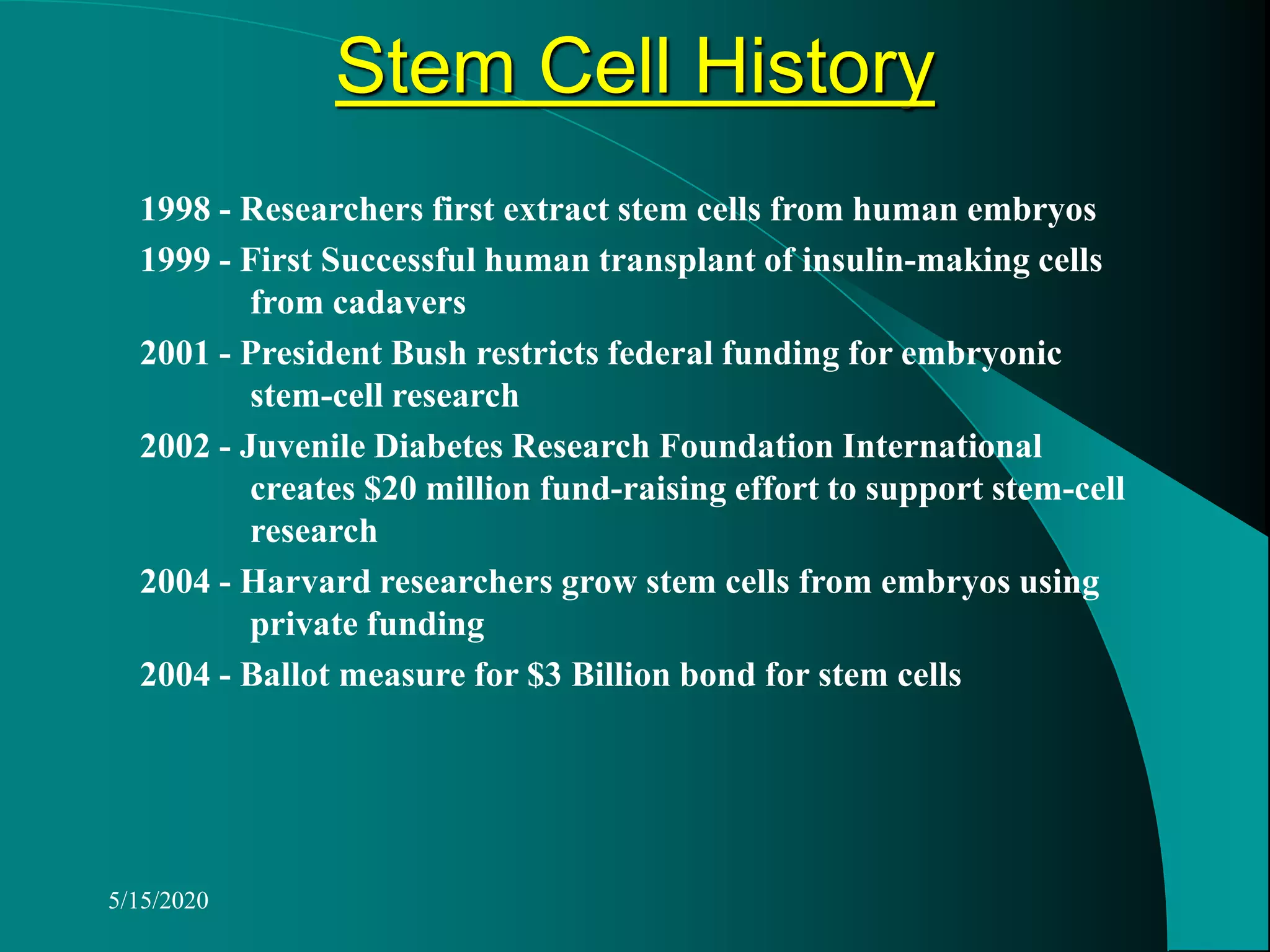 Stem Cell History

1998 - Researchers first extract stem cells from human embryos

1999 - First Successful human transplant of insulin-making cells from cadavers

2001 - President Bush restricts federal funding for embryonic stem-cell research

2002 - Juvenile Diabetes Research Foundation International creates \$20 million fund-raising effort to support stem-cell research

2004 - Harvard researchers grow stem cells from embryos using private funding

2004 - Ballot measure for \$3 Billion bond for stem cells

5/15/2020